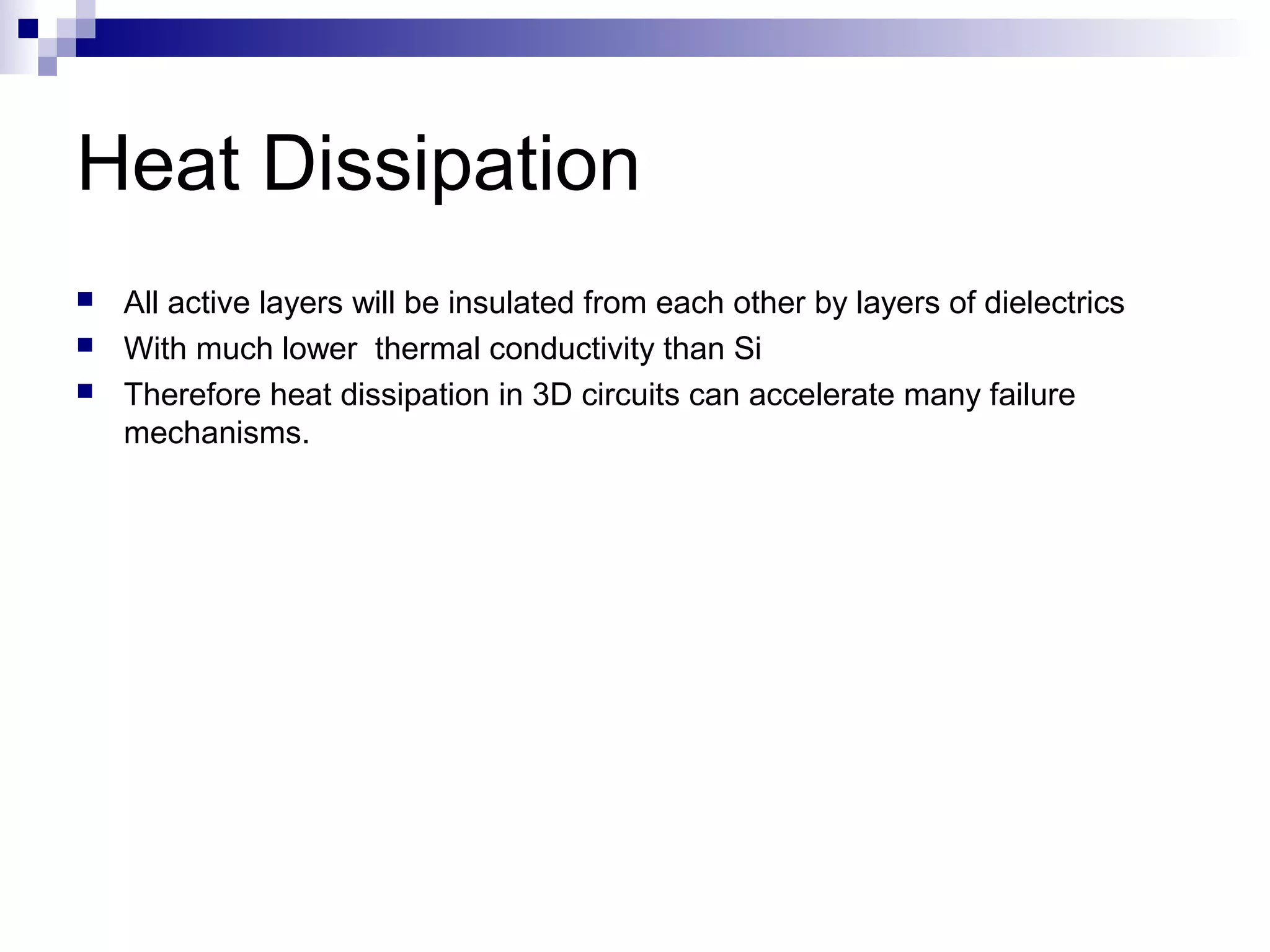 Heat Dissipation

- All active layers will be insulated from each other by layers of dielectrics
- With much lower  thermal conductivity than Si
- Therefore heat dissipation in 3D circuits can accelerate many failure mechanisms.